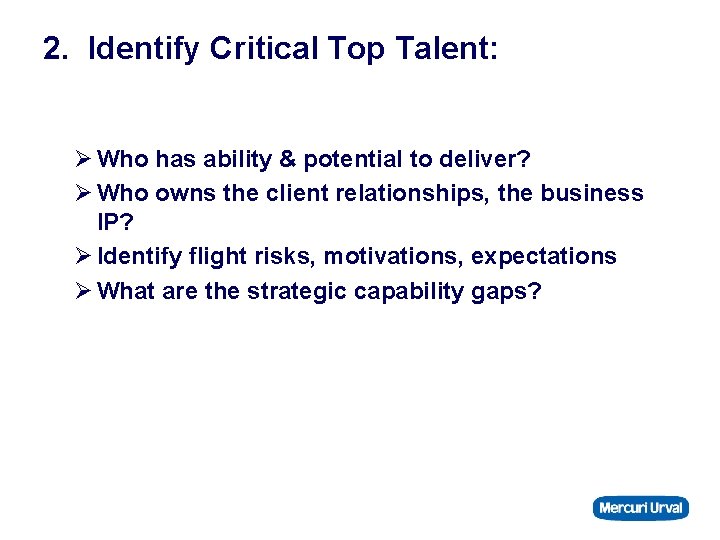 2. Identify Critical Top Talent:

➢ Who has ability & potential to deliver?
➢ Who owns the client relationships, the business IP?
➢ Identify flight risks, motivations, expectations
➢ What are the strategic capability gaps?

Mercuri Urval